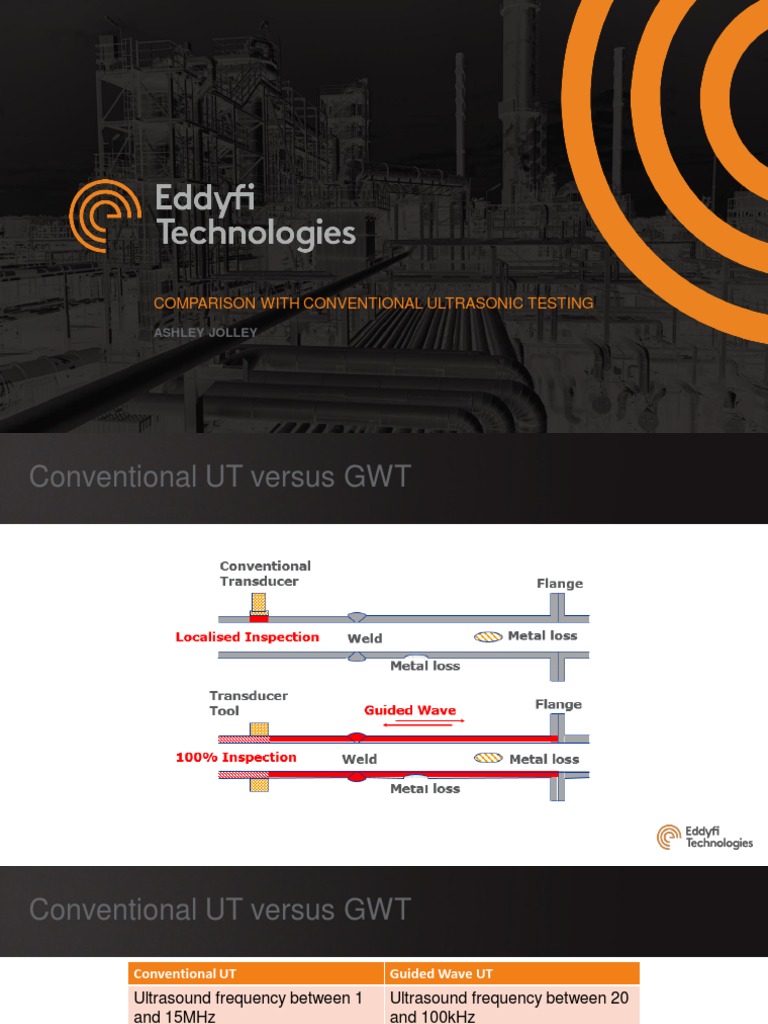 Eddyfi Technologies

COMPARISON WITH CONVENTIONAL ULTRASONIC TESTING

ASHLEY JOLLEY

Conventional UT versus GWT

Conventional Transducer

Flange

Localised Inspection

Weld

Metal loss

Metal loss

Transducer Tool

Guided Wave

Flange

100% Inspection

Weld

Metal loss

Metal loss

Eddyfi Technologies

Conventional UT versus GWT

| Conventional UT | Guided Wave UT |
|---|---|
| Ultrasound frequency between 1 and 15MHz | Ultrasound frequency between 20 and 100kHz |